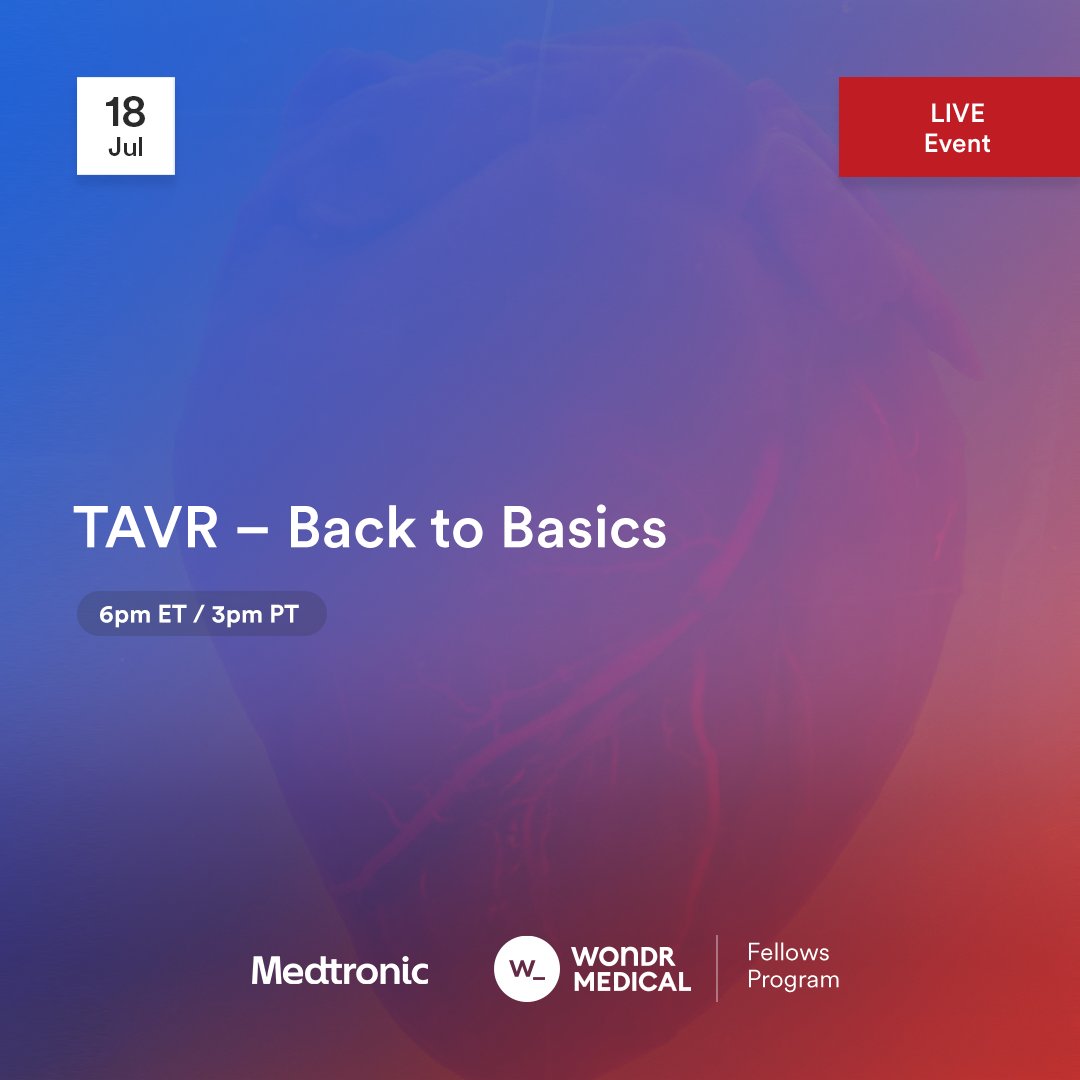 18
Jul

LIVE
Event

TAVR – Back to Basics

6pm ET / 3pm PT

Medtronic

W_ WONDR MEDICAL

Fellows Program